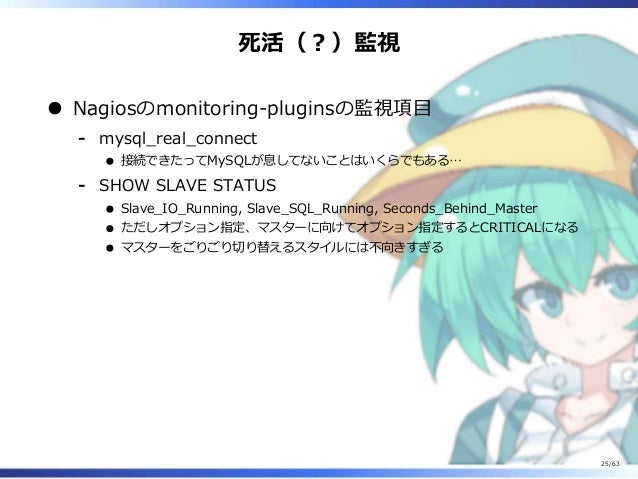 死活（？）監視

● Nagiosのmonitoring-pluginsの監視項目

- mysql_real_connect

● 接続できたってMySQLが息してないことはいくらでもある…

- SHOW SLAVE STATUS

● Slave_IO_Running, Slave_SQL_Running, Seconds_Behind_Master

● ただしオプション指定、マスターに向けてオプション指定するとCRITICALになる

● マスターをごりごり切り替えるスタイルには不向きすぎる

25/63